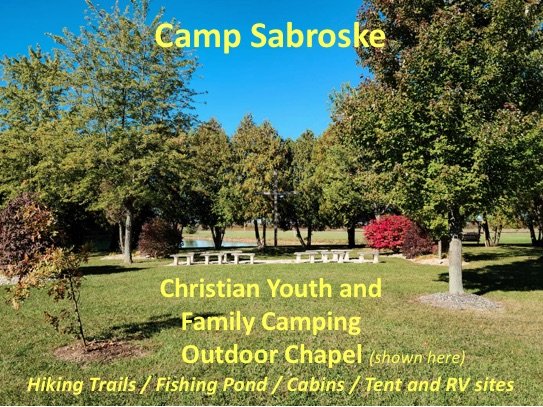 Camp Sabroske

Christian Youth and Family Camping

Outdoor Chapel (shown here)

Hiking Trails / Fishing Pond / Cabins / Tent and RV sites